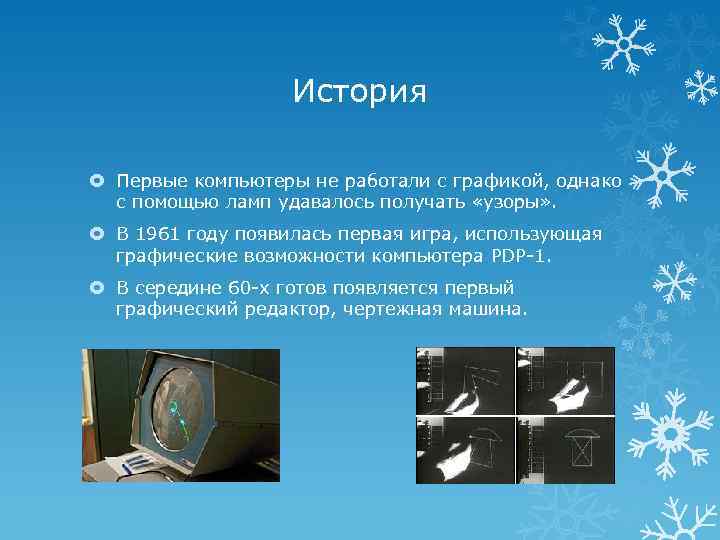 История

Первые компьютеры не работали с графикой, однако с помощью ламп удавалось получать «узоры».

В 1961 году появилась первая игра, использующая графические возможности компьютера PDP-1.

В середине 60-х готов появляется первый графический редактор, чертежная машина.